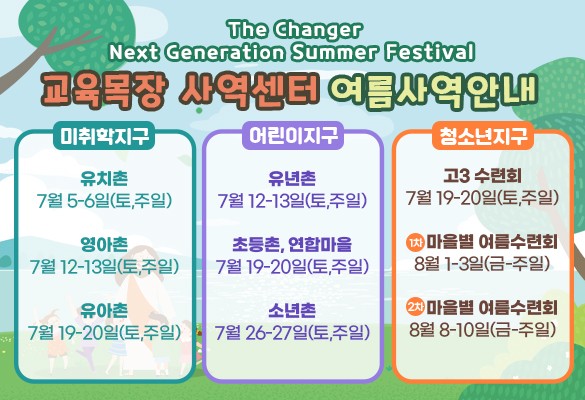 The Changer
Next Generation Summer Festival

교육목장 사역센터 여름사역안내

미취학지구

유치촌
7월 5-6일(토,주일)

영아촌
7월 12-13일(토,주일)

유아촌
7월 19-20일(토,주일)

어린이지구

유년촌
7월 12-13일(토,주일)

초등촌, 연합마을
7월 19-20일(토,주일)

소년촌
7월 26-27일(토,주일)

청소년지구

고3 수련회
7월 19-20일(토,주일)

1차 마을별 여름수련회
8월 1-3일(금-주일)

2차 마을별 여름수련회
8월 8-10일(금-주일)